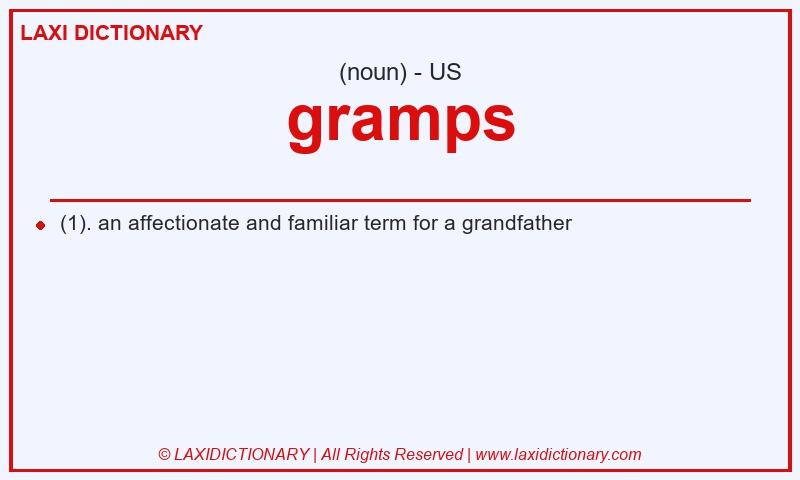 LAXI DICTIONARY

(noun) - US

gramps

(1). an affectionate and familiar term for a grandfather

© LAXIDICTIONARY | All Rights Reserved | www.laxidictionary.com